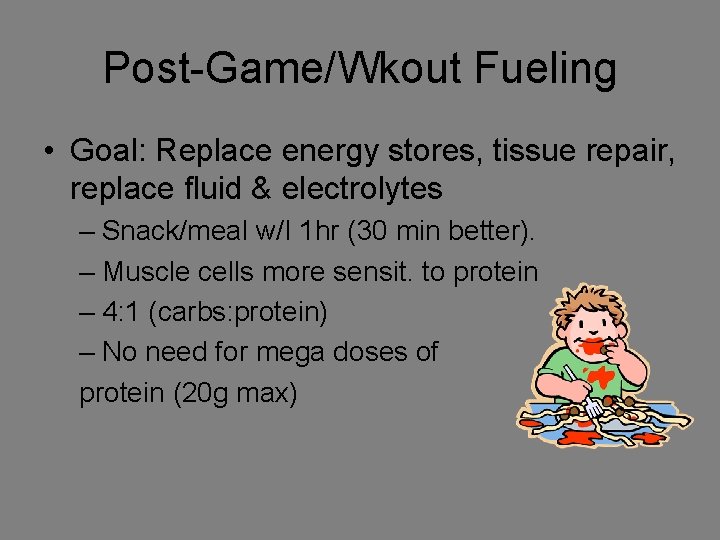 Post-Game/Wkout Fueling

• Goal: Replace energy stores, tissue repair, replace fluid & electrolytes

– Snack/meal w/I 1hr (30 min better).

– Muscle cells more sensit. to protein

– 4:1 (carbs:protein)

– No need for mega doses of protein (20g max)